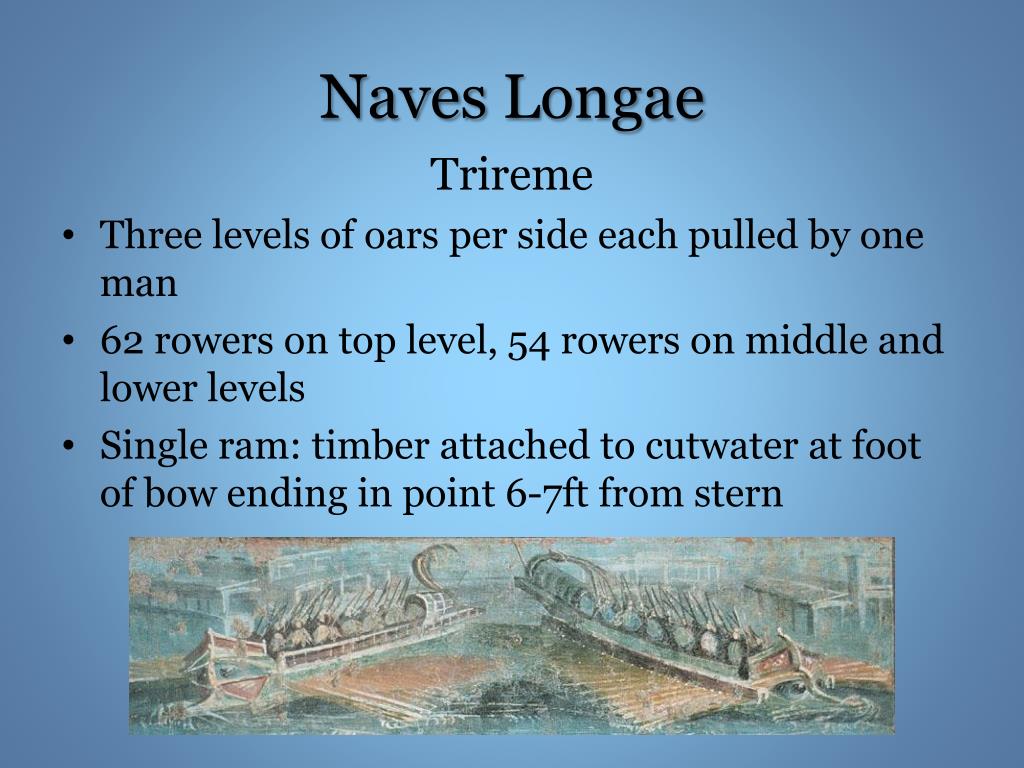 Naves Longae

Trireme

• Three levels of oars per side each pulled by one man
• 62 rowers on top level, 54 rowers on middle and lower levels
• Single ram: timber attached to cutwater at foot of bow ending in point 6-7ft from stern